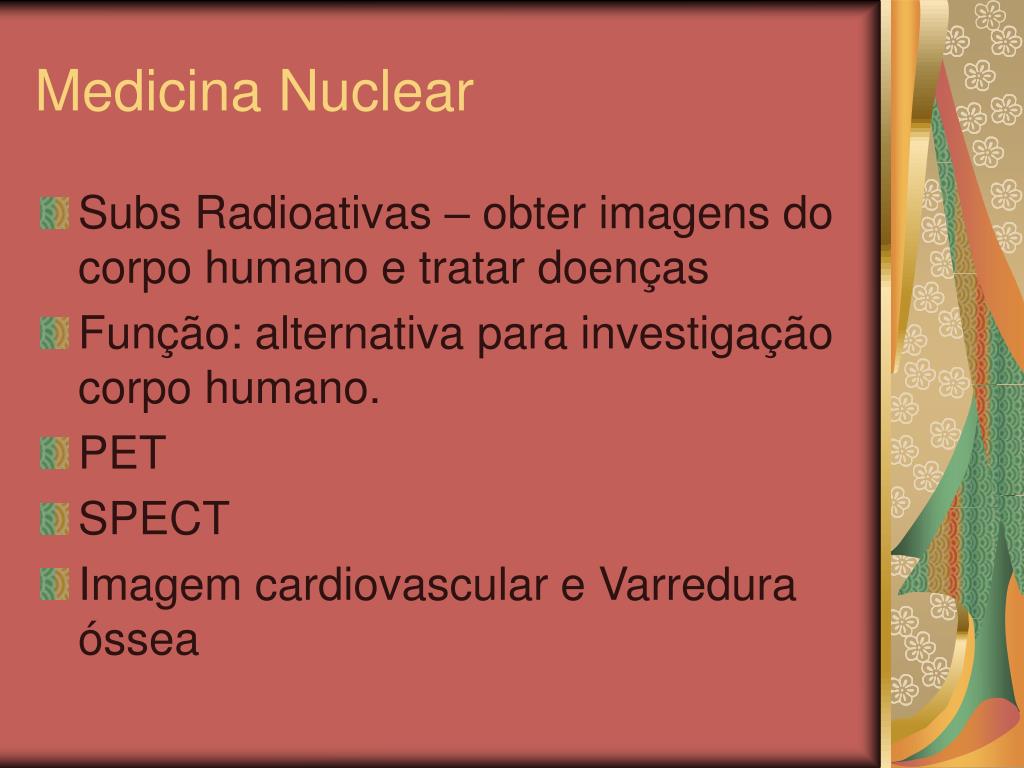 Medicina Nuclear

Subs Radioativas – obter imagens do corpo humano e tratar doenças

Função: alternativa para investigação corpo humano.

PET

SPECT

Imagem cardiovascular e Varredura óssea